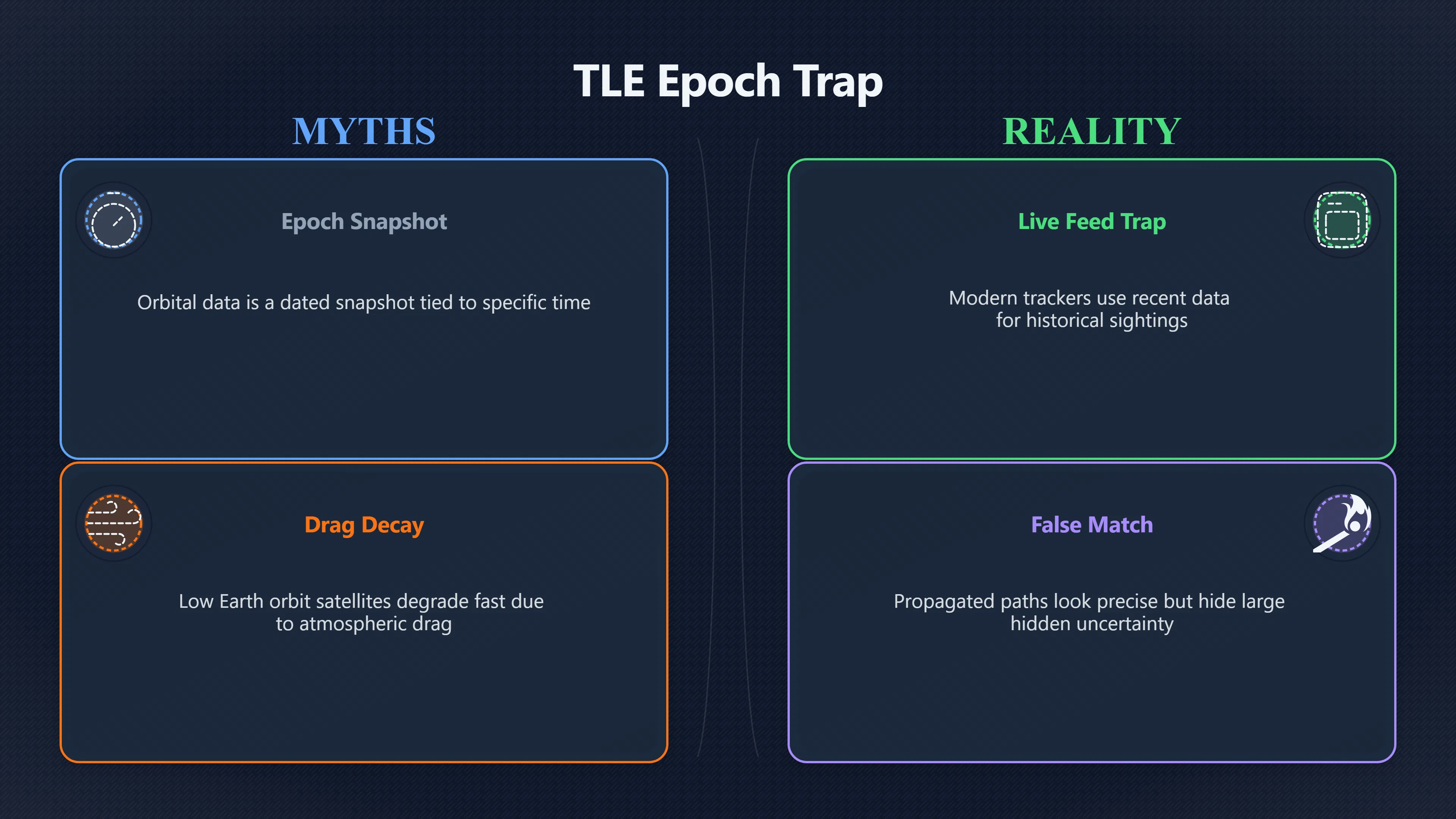 TLE Epoch Trap

MYTHS

Epoch Snapshot

Orbital data is a dated snapshot tied to specific time

Drag Decay

Low Earth orbit satellites degrade fast due to atmospheric drag

REALITY

Live Feed Trap

Modern trackers use recent data for historical sightings

False Match

Propagated paths look precise but hide large hidden uncertainty